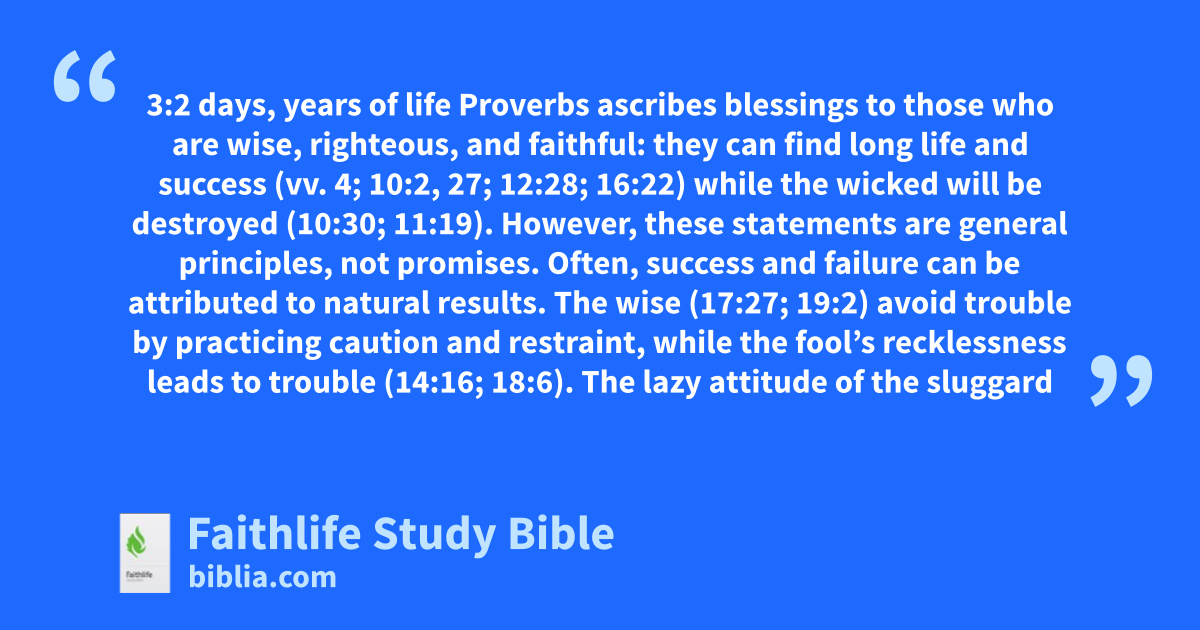 “

3:2 days, years of life Proverbs ascribes blessings to those who are wise, righteous, and faithful: they can find long life and success (vv. 4; 10:2, 27; 12:28; 16:22) while the wicked will be destroyed (10:30; 11:19). However, these statements are general principles, not promises. Often, success and failure can be attributed to natural results. The wise (17:27; 19:2) avoid trouble by practicing caution and restraint, while the fool’s recklessness leads to trouble (14:16; 18:6). The lazy attitude of the sluggard

”

Faithlife

Faithlife Study Bible
biblia.com